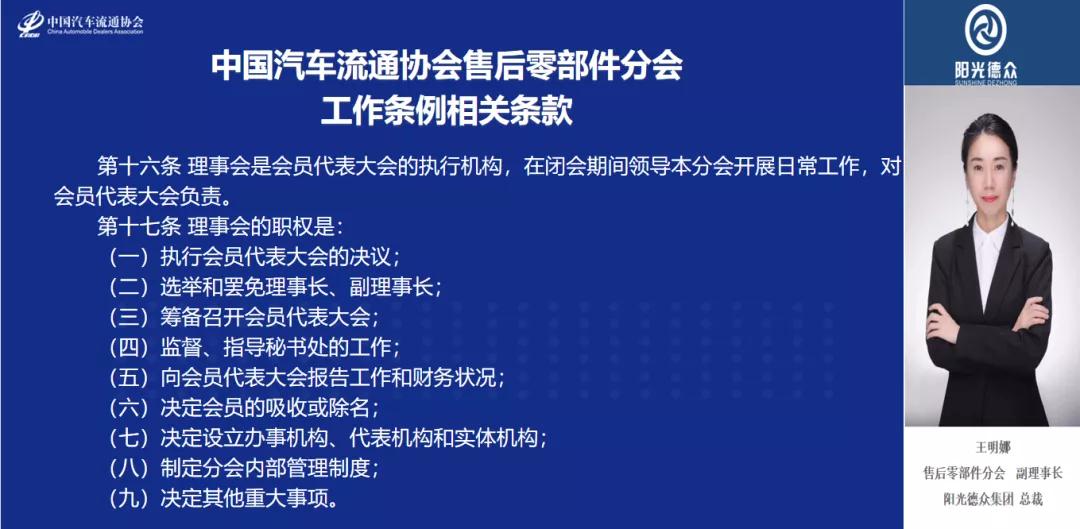 中国汽车流通协会
China Automobile Dealers Association

中国汽车流通协会售后零部件分会
工作条例相关条款

第十六条 理事会是会员代表大会的执行机构，在闭会期间领导本分会开展日常工作，对会员代表大会负责。

第十七条 理事会的职权是：
（一）执行会员代表大会的决议；
（二）选举和罢免理事长、副理事长；
（三）筹备召开会员代表大会；
（四）监督、指导秘书处的工作；
（五）向会员代表大会报告工作和财务状况；
（六）决定会员的吸收或除名；
（七）决定设立办事机构、代表机构和实体机构；
（八）制定分会内部管理制度；
（九）决定其他重大事项。

阳光德众
SUNSHINE DEZHONG

王明娜
售后零部件分会 副理事长
阳光德众集团 总裁